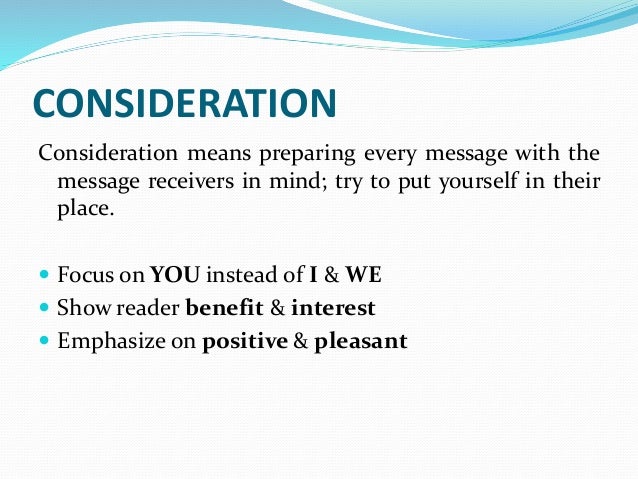 CONSIDERATION

Consideration means preparing every message with the message receivers in mind; try to put yourself in their place.

- Focus on YOU instead of I & WE
- Show reader benefit & interest
- Emphasize on positive & pleasant